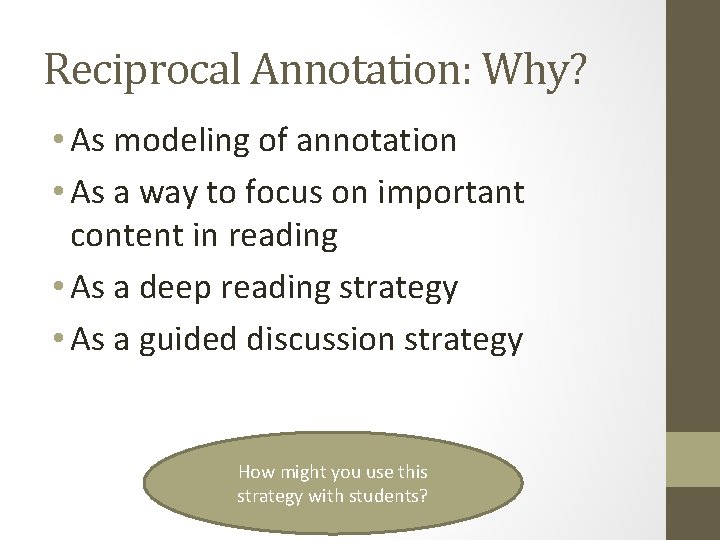 Reciprocal Annotation: Why?

• As modeling of annotation
• As a way to focus on important content in reading
• As a deep reading strategy
• As a guided discussion strategy

How might you use this strategy with students?